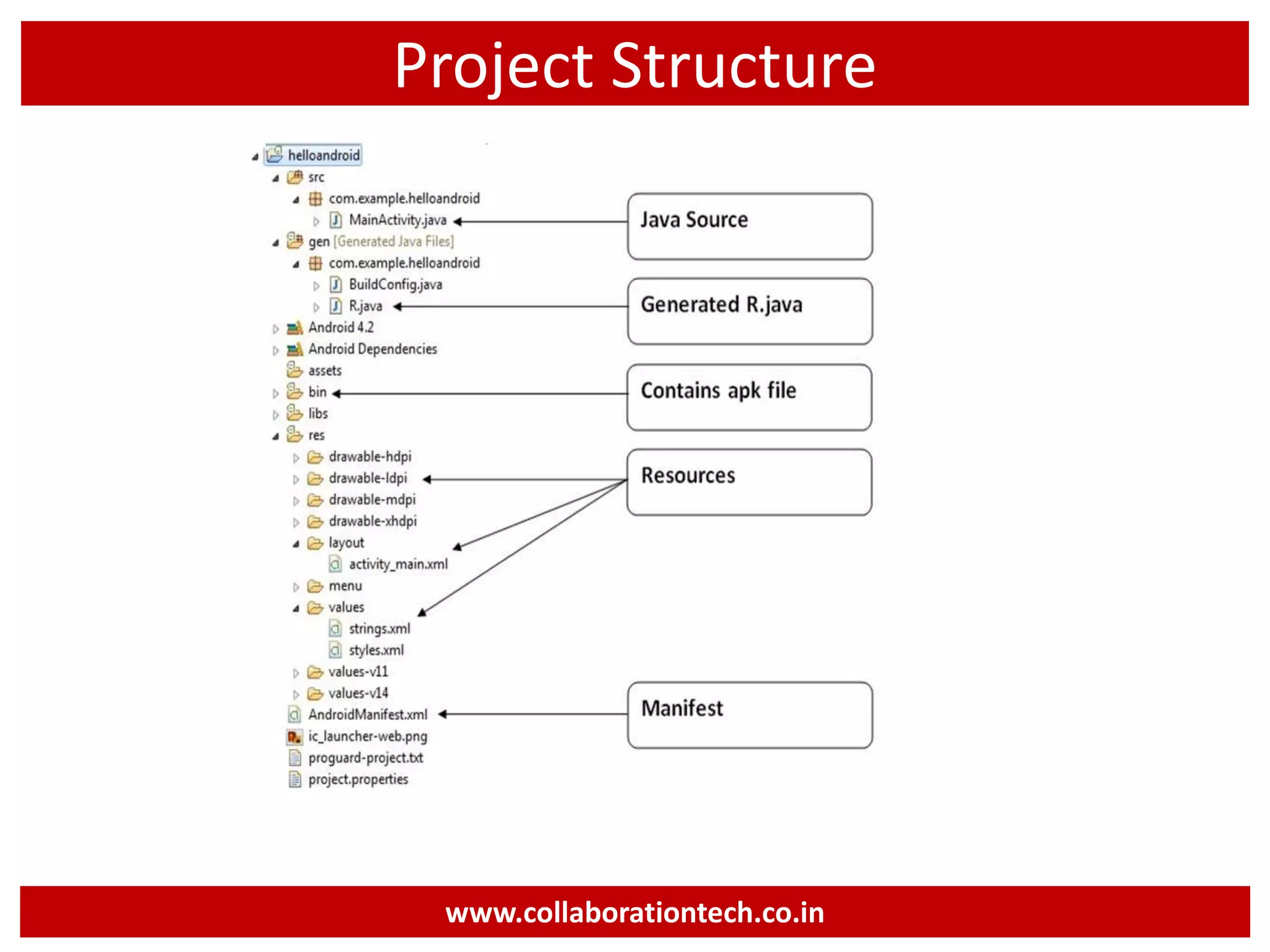 Project Structure

helloandroid
src
com.example.helloandroid
MainActivity.java
gen [Generated Java Files]
com.example.helloandroid
BuildConfig.java
R.java
Android 4.2
Android Dependencies
assets
bin
libs
res
drawable-hdpi
drawable-ldpi
drawable-mdpi
drawable-xhdpi
layout
activity_main.xml
menu
values
strings.xml
styles.xml
values-v11
values-v14
AndroidManifest.xml
ic_launcher-web.png
proguard-project.txt
project.properties

Java Source

Generated R.java

Contains apk file

Resources

Manifest

www.collaborationtech.co.in